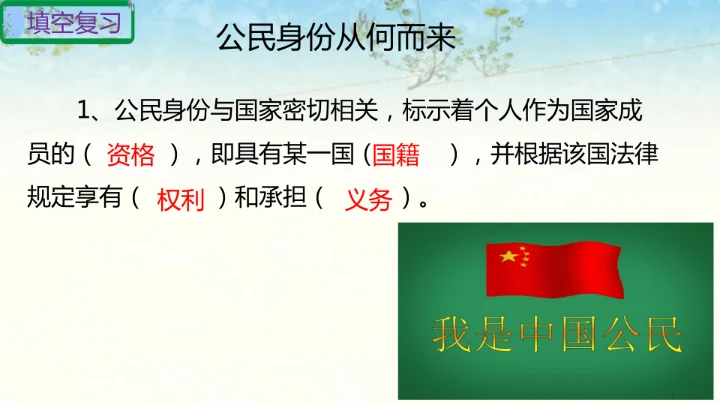 填空复习

公民身份从何而来

1、公民身份与国家密切相关，标示着个人作为国家成员的（ 资格 ），即具有某一国（国籍 ），并根据该国法律规定享有（ 权利 ）和承担（ 义务 ）。

我是中国公民